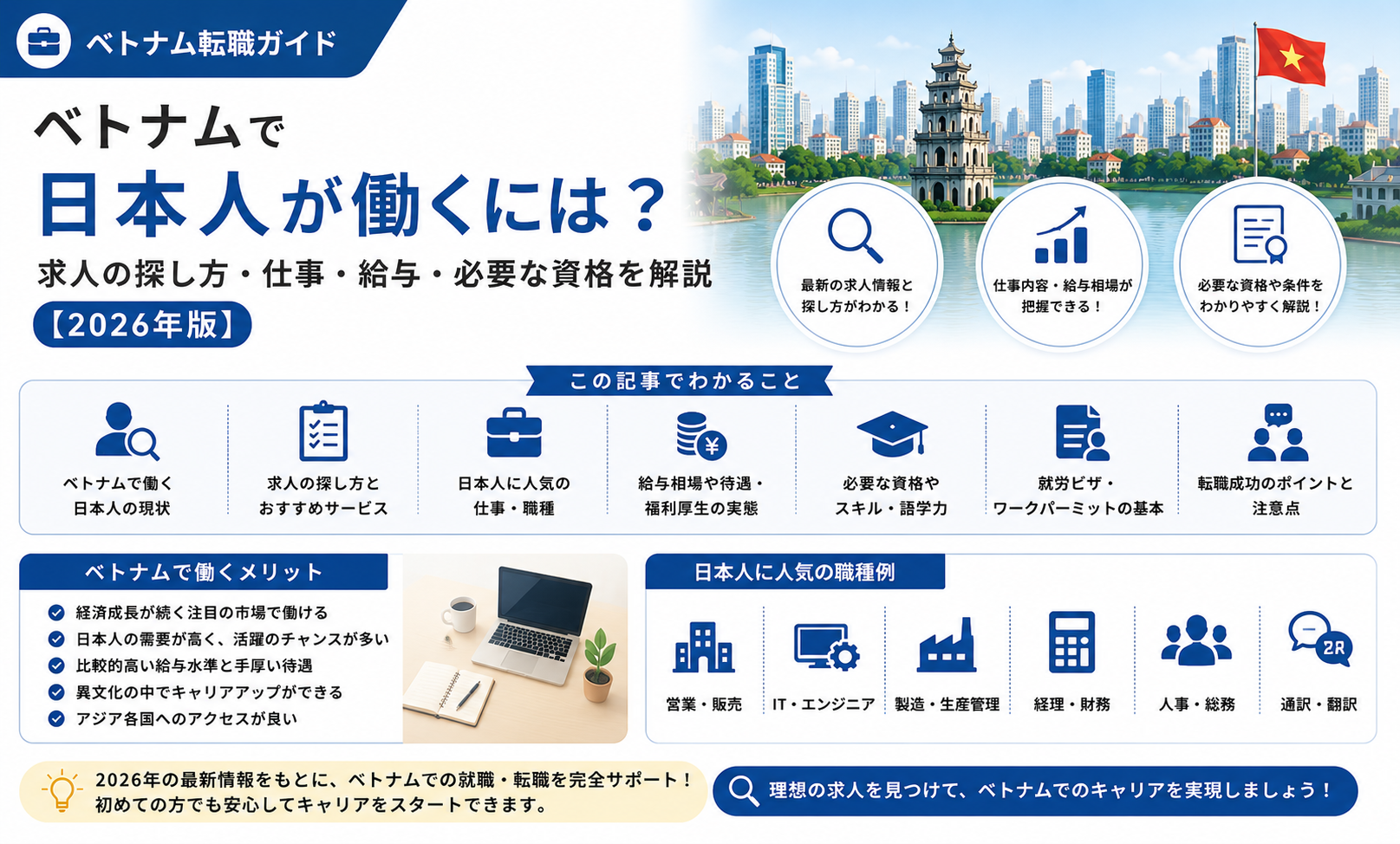 ベトナム転職ガイド

ベトナムで
日本人が働くには？
求人の探し方・仕事・給与・必要な資格を解説
【2026年版】

最新の求人情報と探し方がわかる！

仕事内容・給与相場が把握できる！

必要な資格や条件をわかりやすく解説！

この記事でわかること

ベトナムで働く日本人の現状

求人の探し方とおすすめサービス

日本人に人気の仕事・職種

給与相場や待遇・福利厚生の実態

必要な資格やスキル・語学力

就労ビザ・ワークパーミットの基本

転職成功のポイントと注意点

ベトナムで働くメリット

経済成長が続く注目の市場で働ける
日本人の需要が高く、活躍のチャンスが多い
比較的高い給与水準と手厚い待遇
異文化の中でキャリアアップができる
アジア各国へのアクセスが良い

日本人に人気の職種例

営業・販売

IT・エンジニア

製造・生産管理

経理・財務

人事・総務

2R

通訳・翻訳

2026年の最新情報をもとに、ベトナムでの就職・転職を完全サポート！
初めての方でも安心してキャリアをスタートできます。

理想の求人を見つけて、ベトナムでのキャリアを実現しましょう！